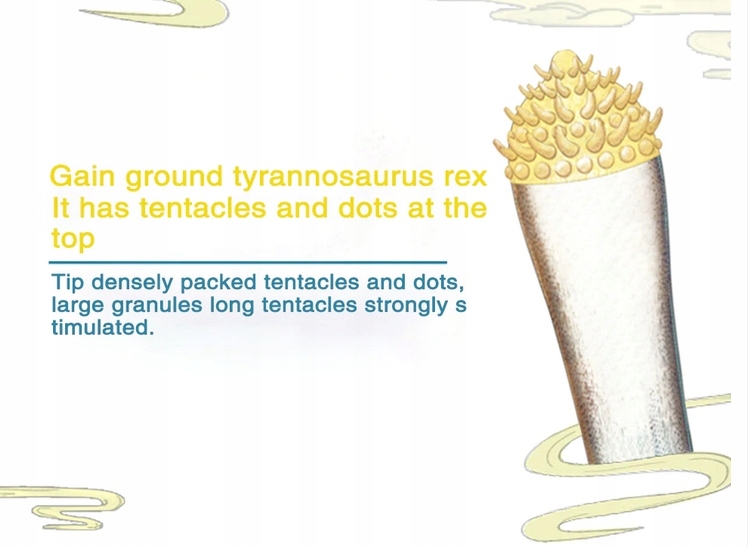 Gain ground tyrannosaurus rex
It has tentacles and dots at the top

Tip densely packed tentacles and dots, large granules long tentacles strongly s timulated.